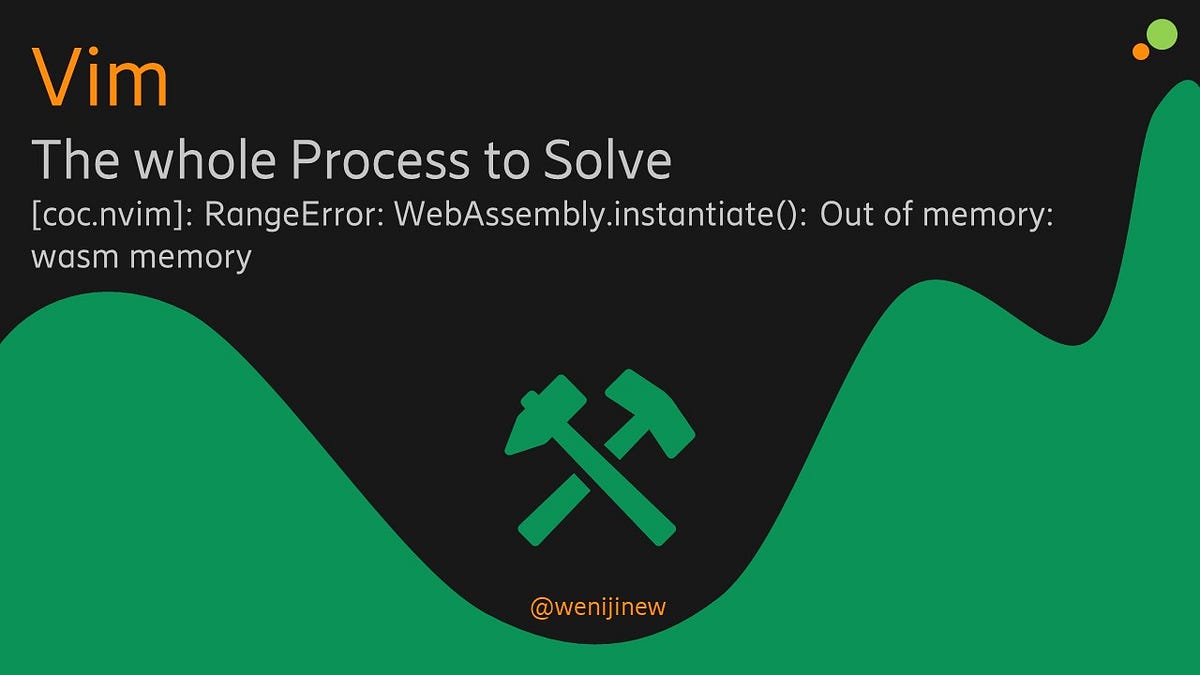 Vim

The whole Process to Solve

[coc.nvim]: RangeError: WebAssembly.instantiate(): Out of memory: wasm memory

@wenijinew